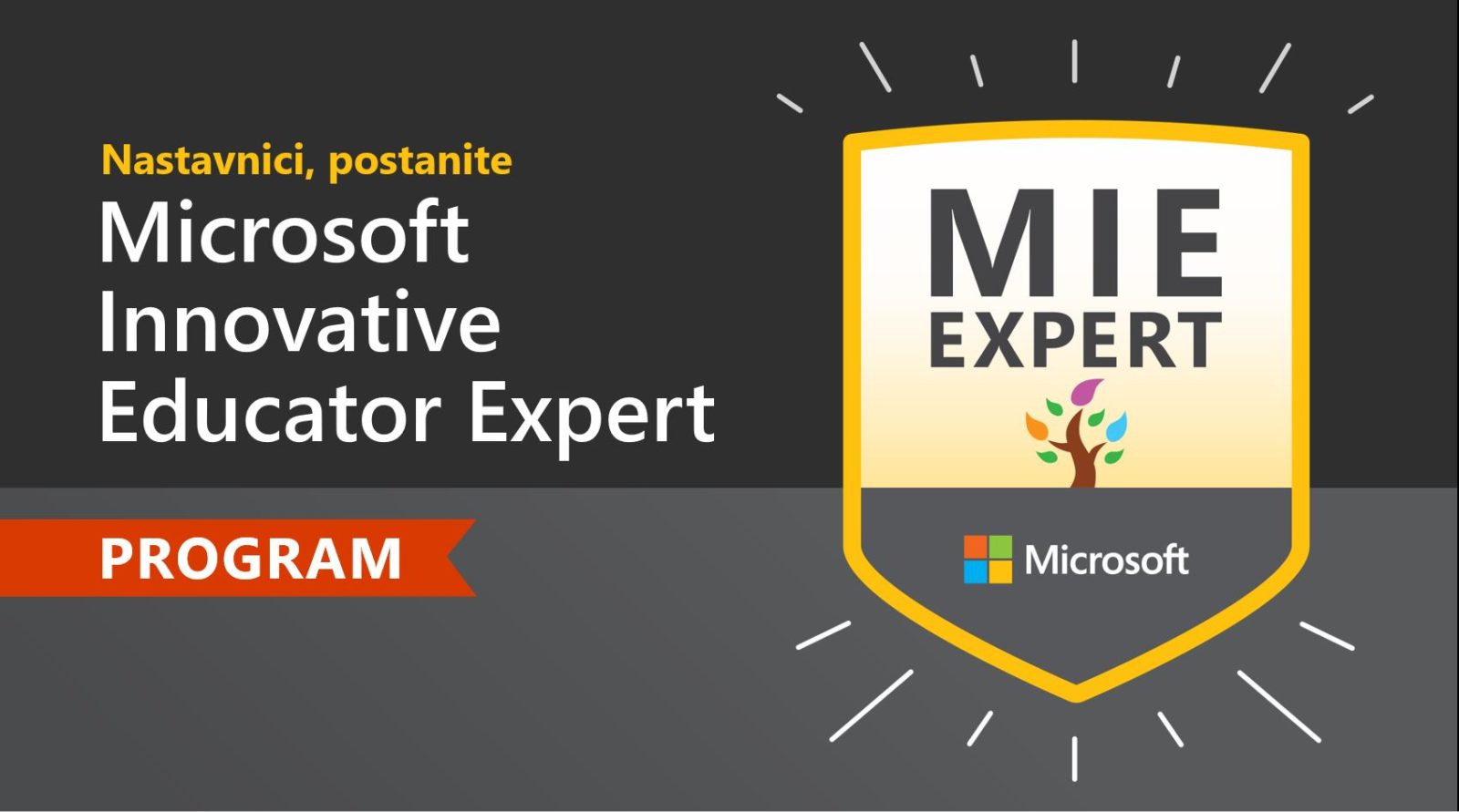 Nastavnici, postanite
Microsoft Innovative Educator Expert

PROGRAM

MIE
EXPERT

Microsoft